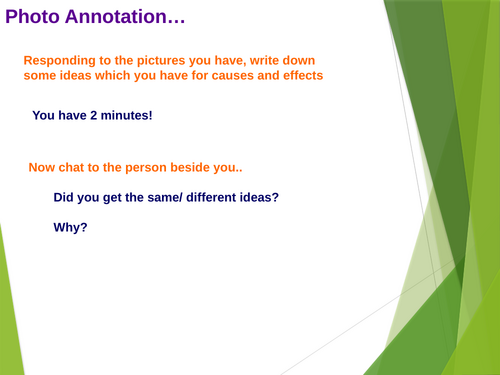 Photo Annotation…

Responding to the pictures you have, write down some ideas which you have for causes and effects

You have 2 minutes!

Now chat to the person beside you..

Did you get the same/ different ideas?

Why?